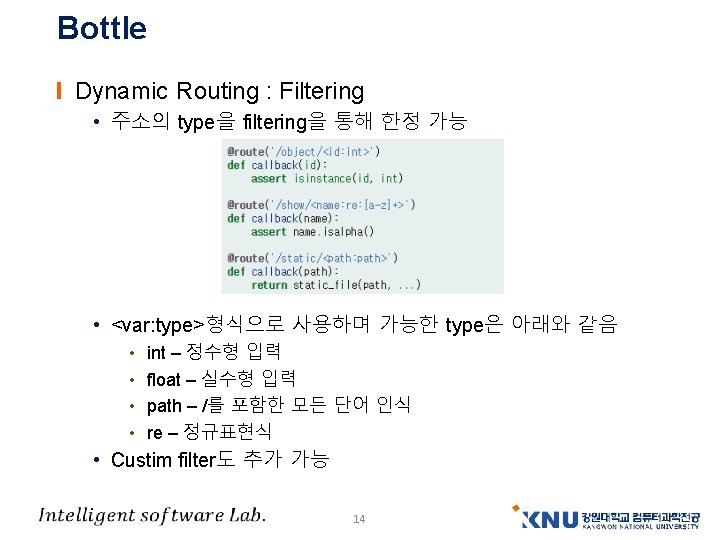 Bottle

Dynamic Routing : Filtering

• 주소의 type을 filtering을 통해 한정 가능

@route('/object/<id:int>')
def callback(id):
    assert isinstance(id, int)

@route('/show/<name:re:[a-z]+>')
def callback(name):
    assert name.isalpha()

@route('/static/<path:path>')
def callback(path):
    return static_file(path, ...)

• <var:type>형식으로 사용하며 가능한 type은 아래와 같음
  • int – 정수형 입력
  • float – 실수형 입력
  • path – /를 포함한 모든 단어 인식
  • re – 정규표현식
• Custim filter도 추가 가능

Intelligent software Lab.

14

KNU 강원대학교 컴퓨터과학전공 KANGWON NATIONAL UNIVERSITY